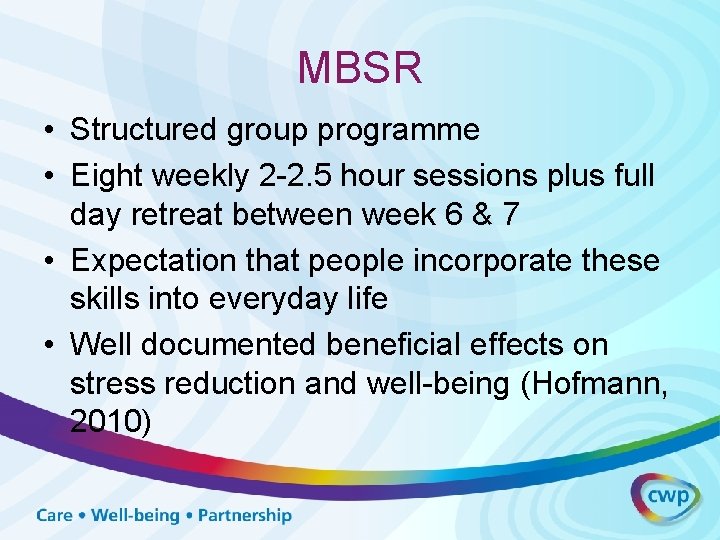 MBSR

• Structured group programme
• Eight weekly 2-2.5 hour sessions plus full day retreat between week 6 & 7
• Expectation that people incorporate these skills into everyday life
• Well documented beneficial effects on stress reduction and well-being (Hofmann, 2010)

Care • Well-being • Partnership

cwp